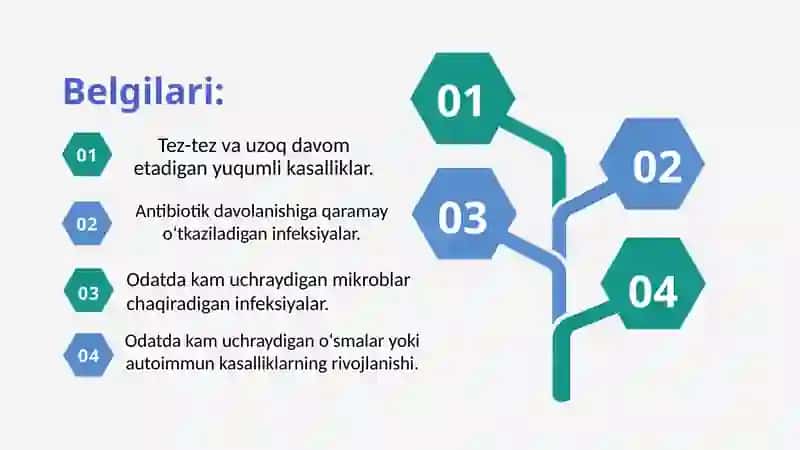 Belgilari:

01 Tez-tez va uzoq davom etadigan yuqumli kasalliklar.

02 Antibiotik davolanishiga qaramay o'tkaziladigan infeksiyalar.

03 Odatda kam uchraydigan mikroblar chaqiradigan infeksiyalar.

04 Odatda kam uchraydigan o'smalar yoki autoimmun kasalliklarning rivojlanishi.

01

02

03

04